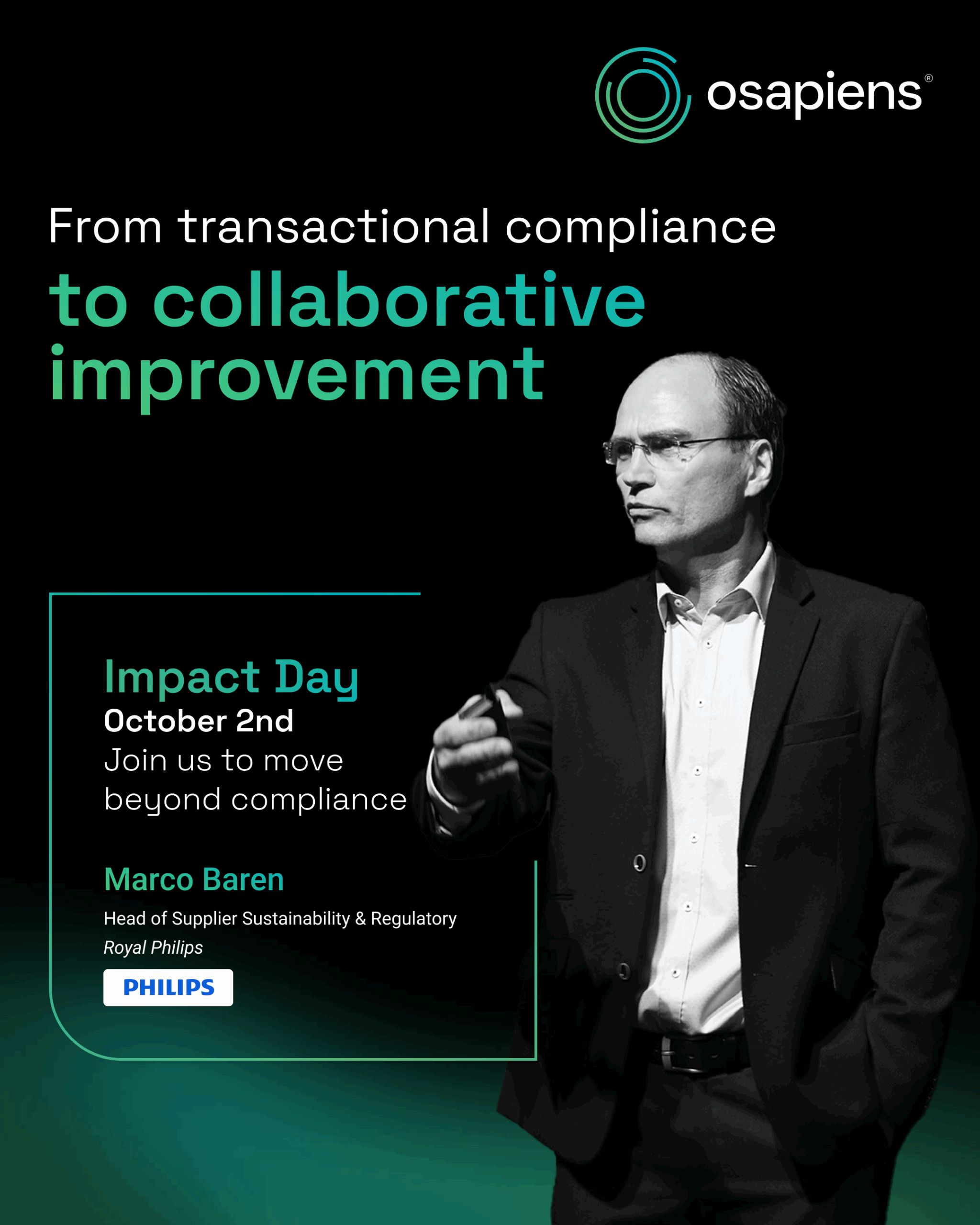 osapiens®

From transactional compliance
to collaborative improvement

Impact Day
October 2nd
Join us to move beyond compliance

Marco Baren
Head of Supplier Sustainability & Regulatory
Royal Philips

PHILIPS